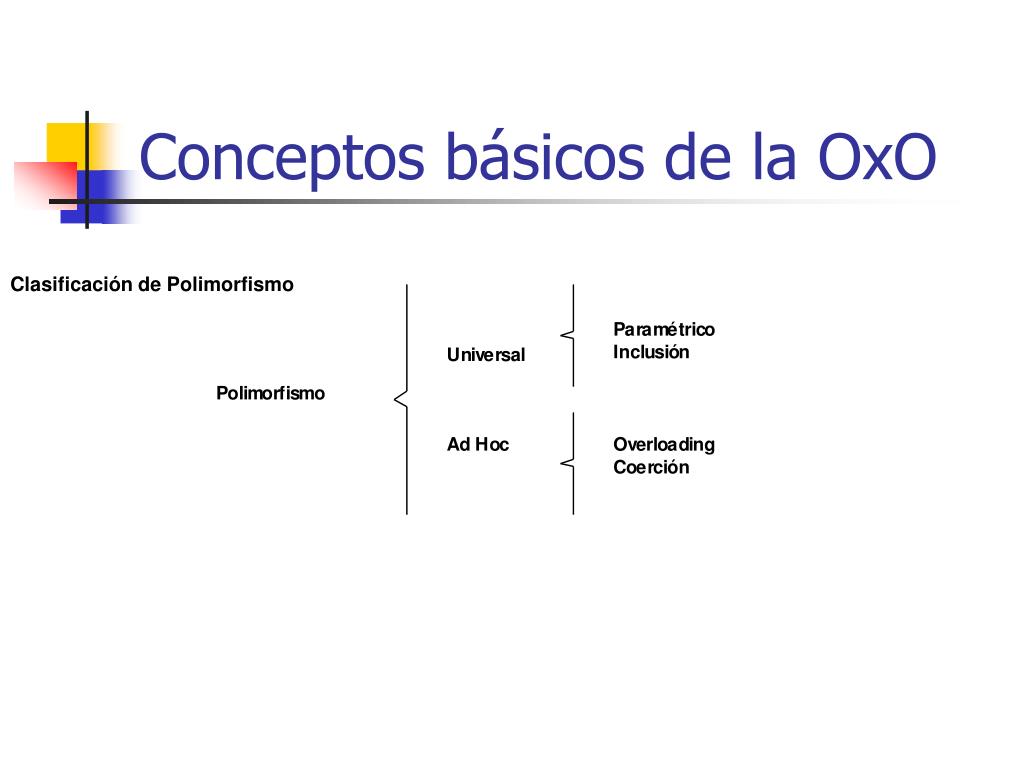 Conceptos básicos de la OxO

Clasificación de Polimorfismo

Polimorfismo

Universal

Paramétrico
Inclusión

Ad Hoc

Overloading
Coerción